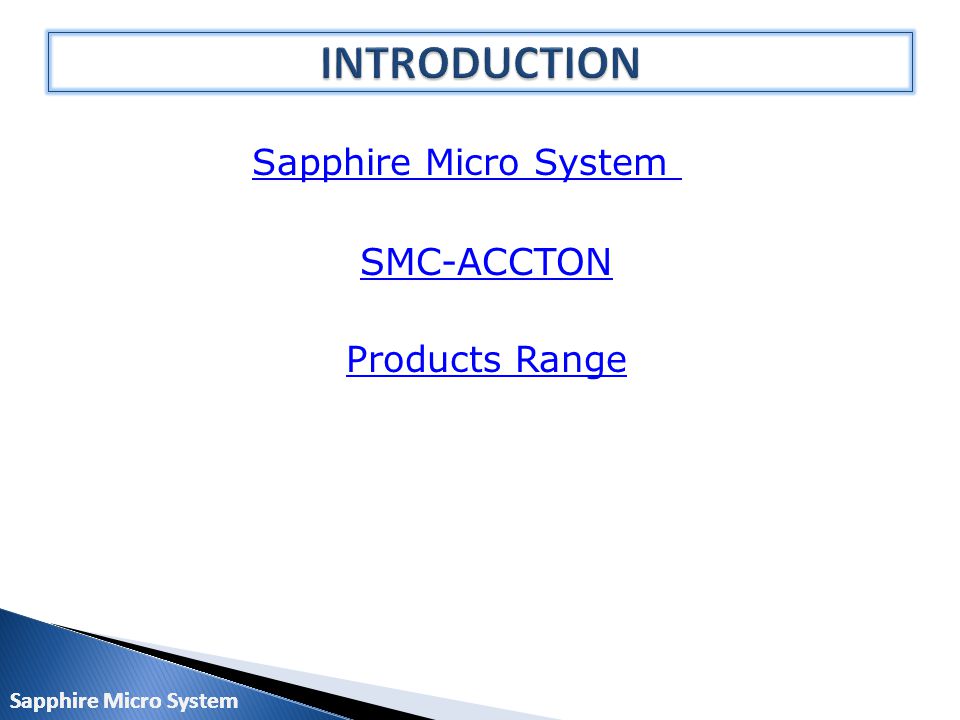 INTRODUCTION

Sapphire Micro System

SMC-ACCTON

Products Range

Sapphire Micro System